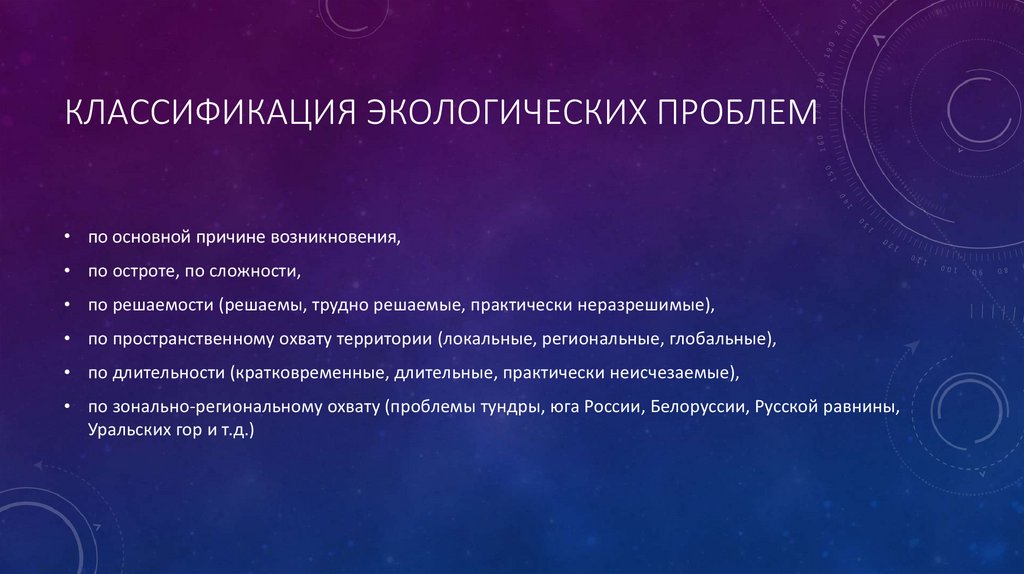 КЛАССИФИКАЦИЯ ЭКОЛОГИЧЕСКИХ ПРОБЛЕМ

• по основной причине возникновения,
• по остроте, по сложности,
• по решаемости (решаемы, трудно решаемые, практически неразрешимые),
• по пространственному охвату территории (локальные, региональные, глобальные),
• по длительности (кратковременные, длительные, практически неисчезаемые),
• по зонально-региональному охвату (проблемы тундры, юга России, Белоруссии, Русской равнины, Уральских гор и т.д.)